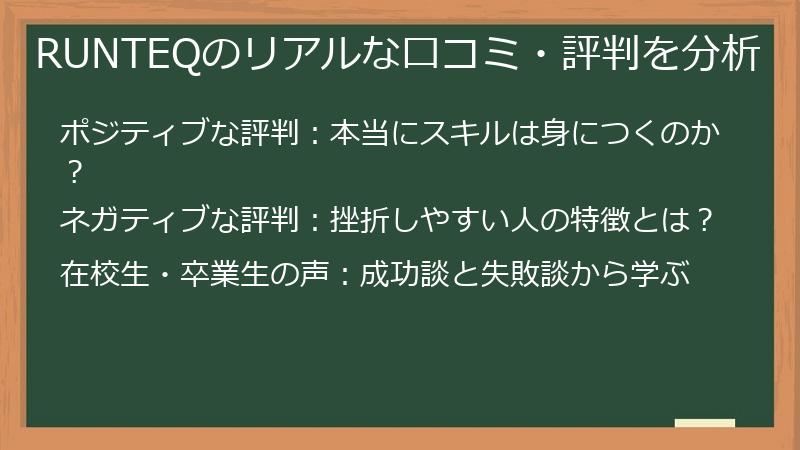 RUNTEQのリアルな口コミ・評判を分析

ポジティブな評判：本当にスキルは身につくのか？

ネガティブな評判：挫折しやすい人の特徴とは？

在校生・卒業生の声：成功談と失敗談から学ぶ